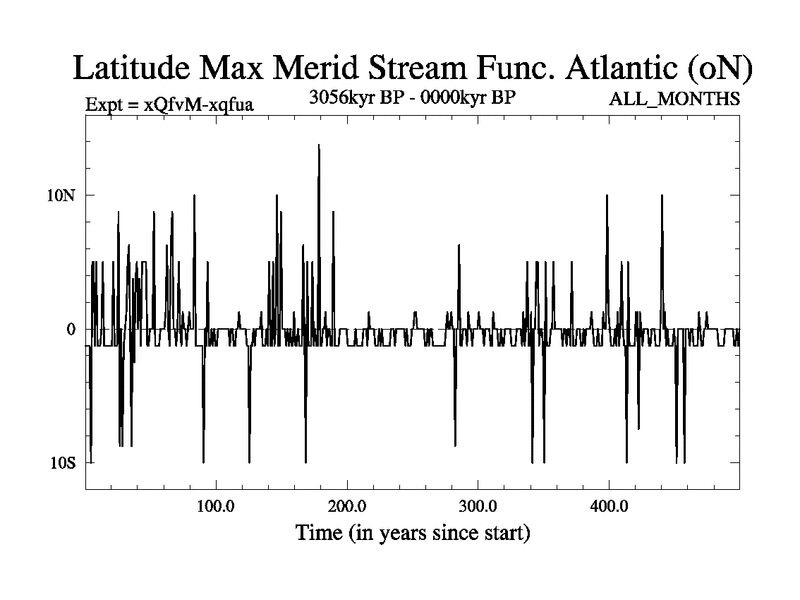 Latitude Max Merid Stream Func. Atlantic (oN)

Expt = xQfvM-xqfua

3056kyr BP - 0000kyr BP

ALL_MONTHS

10N

0

10S

100.0

200.0

300.0

400.0

Time (in years since start)